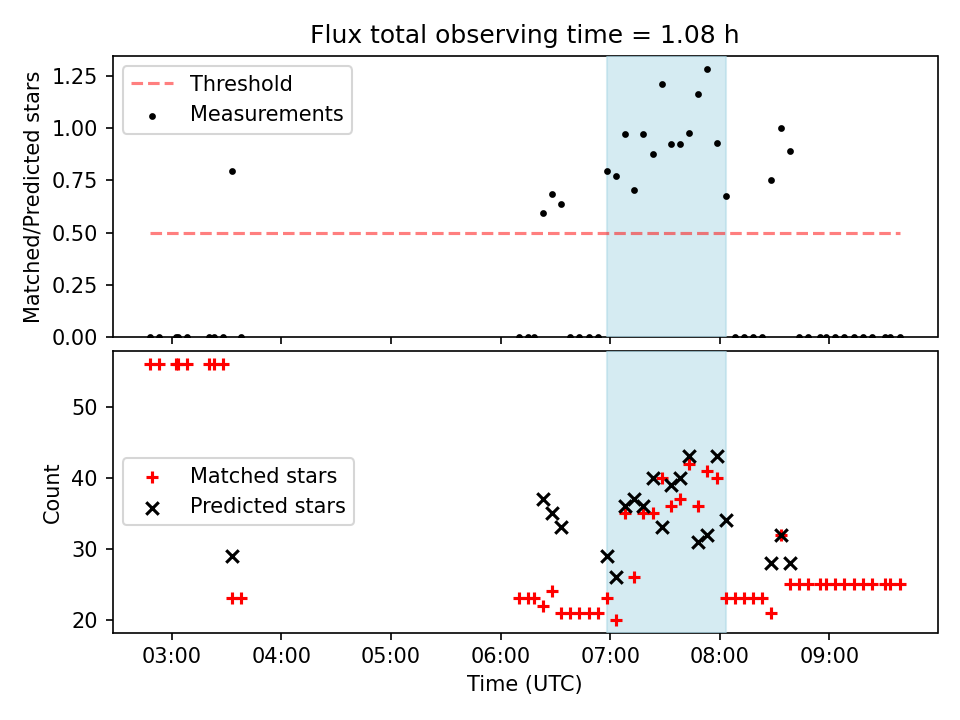 Flux total observing time = 1.08 h

Matched/Predicted stars

1.25
1.00
0.75
0.50
0.25
0.00

Threshold
Measurements

Count

50
40
30
20

Matched stars
Predicted stars

03:00
04:00
05:00
06:00
07:00
08:00
09:00

Time (UTC)